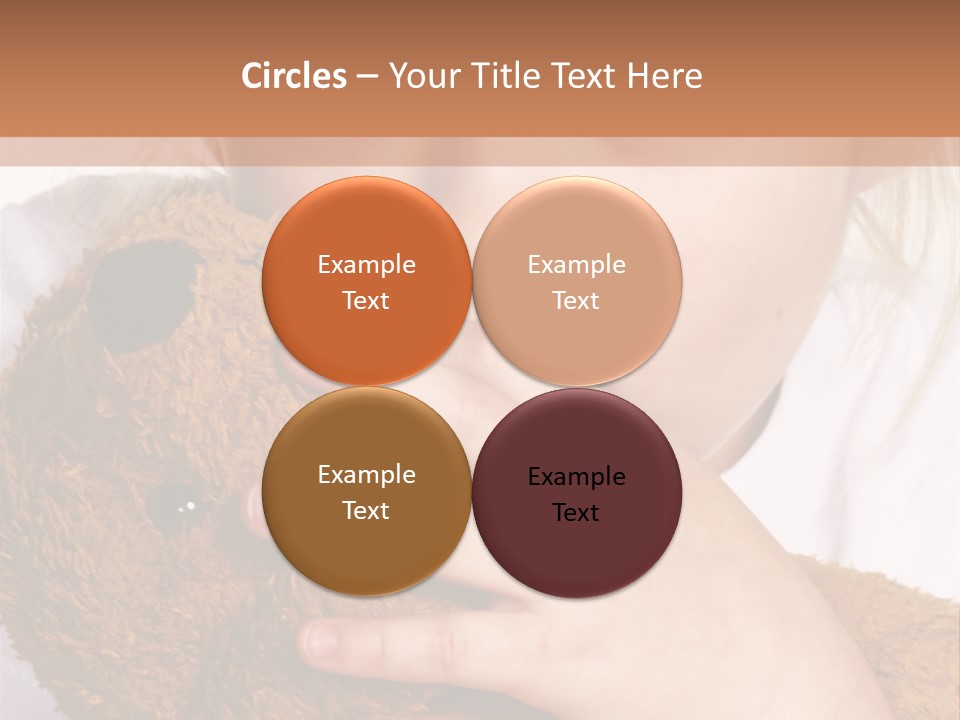 Circles – Your Title Text Here

Example Text

Example Text

Example Text

Example Text